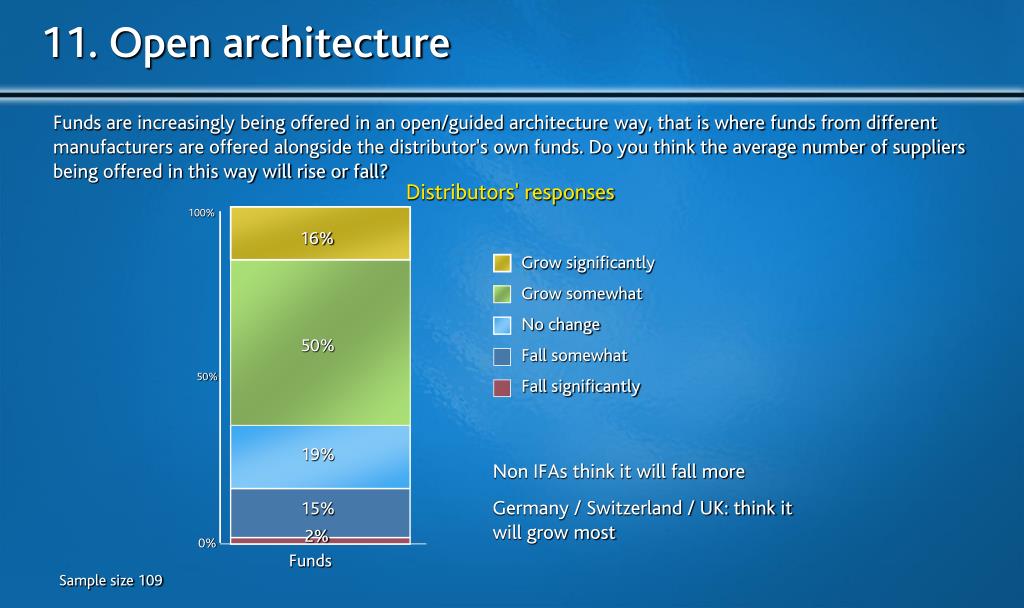 11. Open architecture

Funds are increasingly being offered in an open/guided architecture way, that is where funds from different manufacturers are offered alongside the distributor's own funds. Do you think the average number of suppliers being offered in this way will rise or fall?

Distributors' responses

100%
50%
0%

16%
50%
19%
15%
2%

Funds

Grow significantly
Grow somewhat
No change
Fall somewhat
Fall significantly

Non IFAs think it will fall more

Germany / Switzerland / UK: think it will grow most

Sample size 109